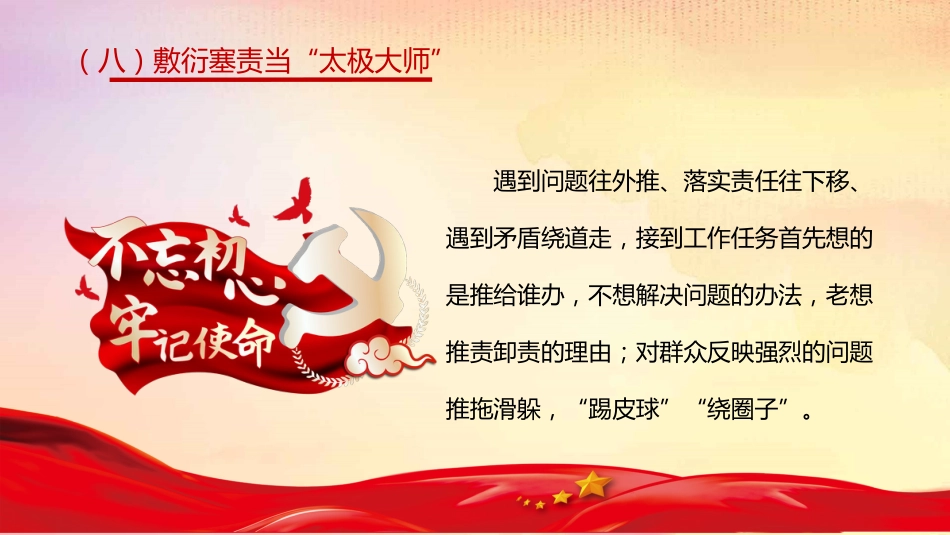 （八）敷衍塞责当“太极大师”

不忘初心
牢记使命

遇到问题往外推、落实责任往下移、遇到矛盾绕道走，接到工作任务首先想的是推给谁办，不想解决问题的办法，老想推责卸责的理由；对群众反映强烈的问题推拖滑躲，“踢皮球”“绕圈子”。